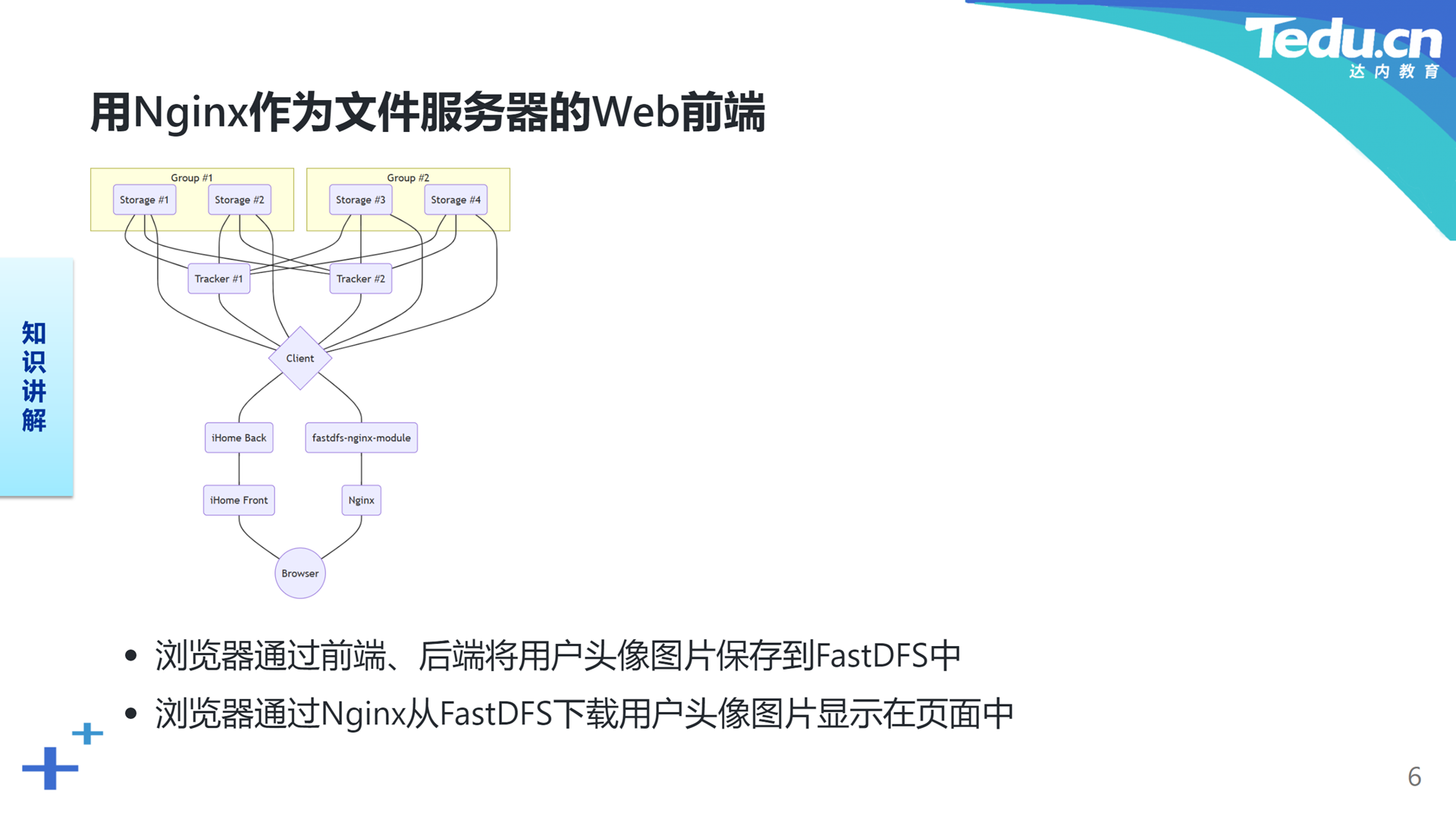 Tedu.cn
达内教育

用Nginx作为文件服务器的Web前端

知识讲解

Group #1
Storage #1
Storage #2
Group #2
Storage #3
Storage #4
Tracker #1
Tracker #2
Client
iHome Back
fastdfs-nginx-module
iHome Front
Nginx
Browser

• 浏览器通过前端、后端将用户头像图片保存到FastDFS中
• 浏览器通过Nginx从FastDFS下载用户头像图片显示在页面中

6